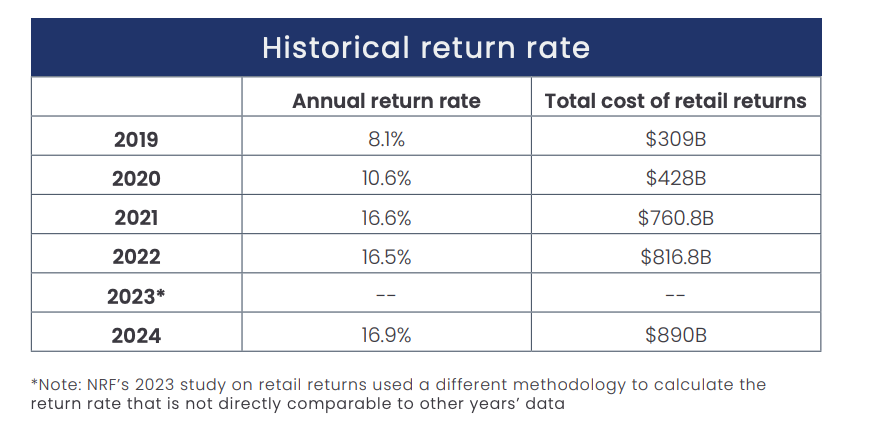 Historical return rate

| | Annual return rate | Total cost of retail returns |
|---|---|---|
| 2019 | 8.1% | \$309B |
| 2020 | 10.6% | \$428B |
| 2021 | 16.6% | \$760.8B |
| 2022 | 16.5% | \$816.8B |
| 2023* | -- | -- |
| 2024 | 16.9% | \$890B |

*Note: NRF's 2023 study on retail returns used a different methodology to calculate the return rate that is not directly comparable to other years' data